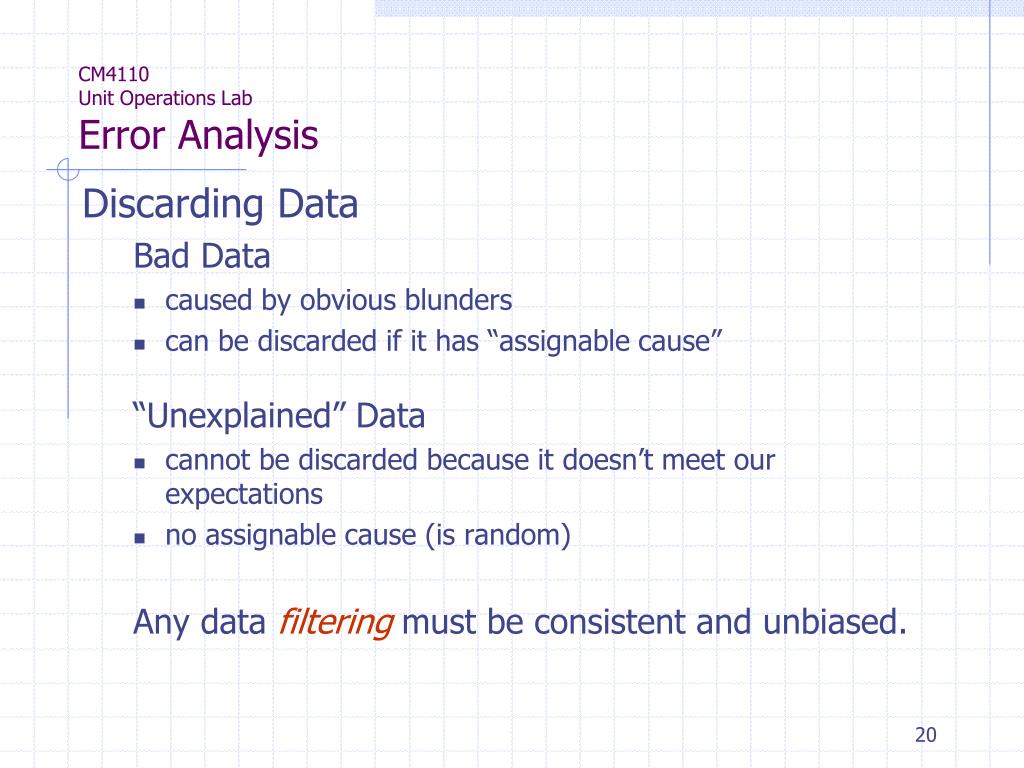 CM4110
Unit Operations Lab
Error Analysis

Discarding Data

Bad Data

caused by obvious blunders
can be discarded if it has “assignable cause”

“Unexplained” Data

cannot be discarded because it doesn’t meet our expectations
no assignable cause (is random)

Any data filtering must be consistent and unbiased.

20